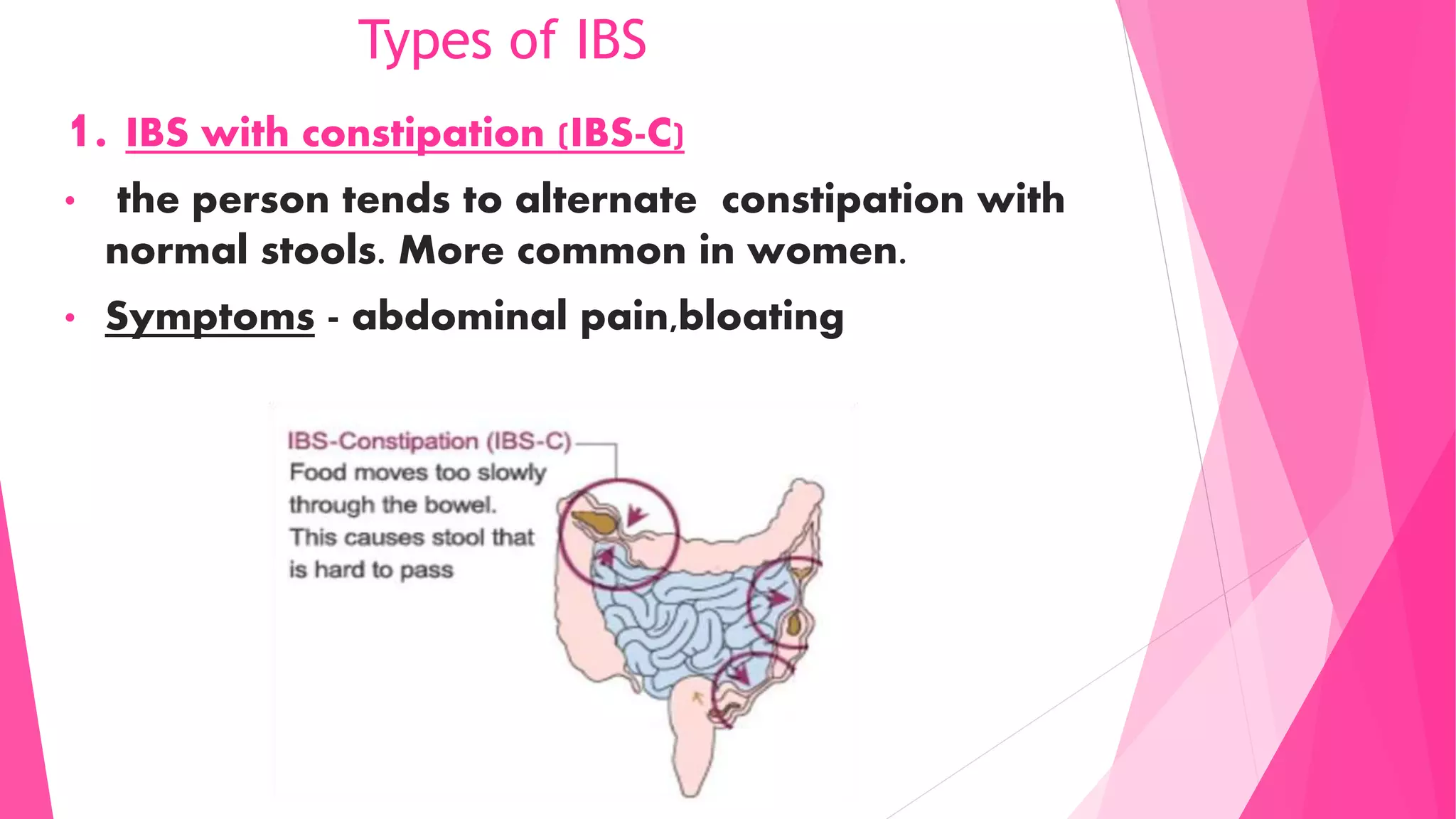 Types of IBS

1. IBS with constipation (IBS-C)

• the person tends to alternate constipation with normal stools. More common in women.

• Symptoms - abdominal pain,bloating

IBS-Constipation (IBS-C)
Food moves too slowly through the bowel. This causes stool that is hard to pass